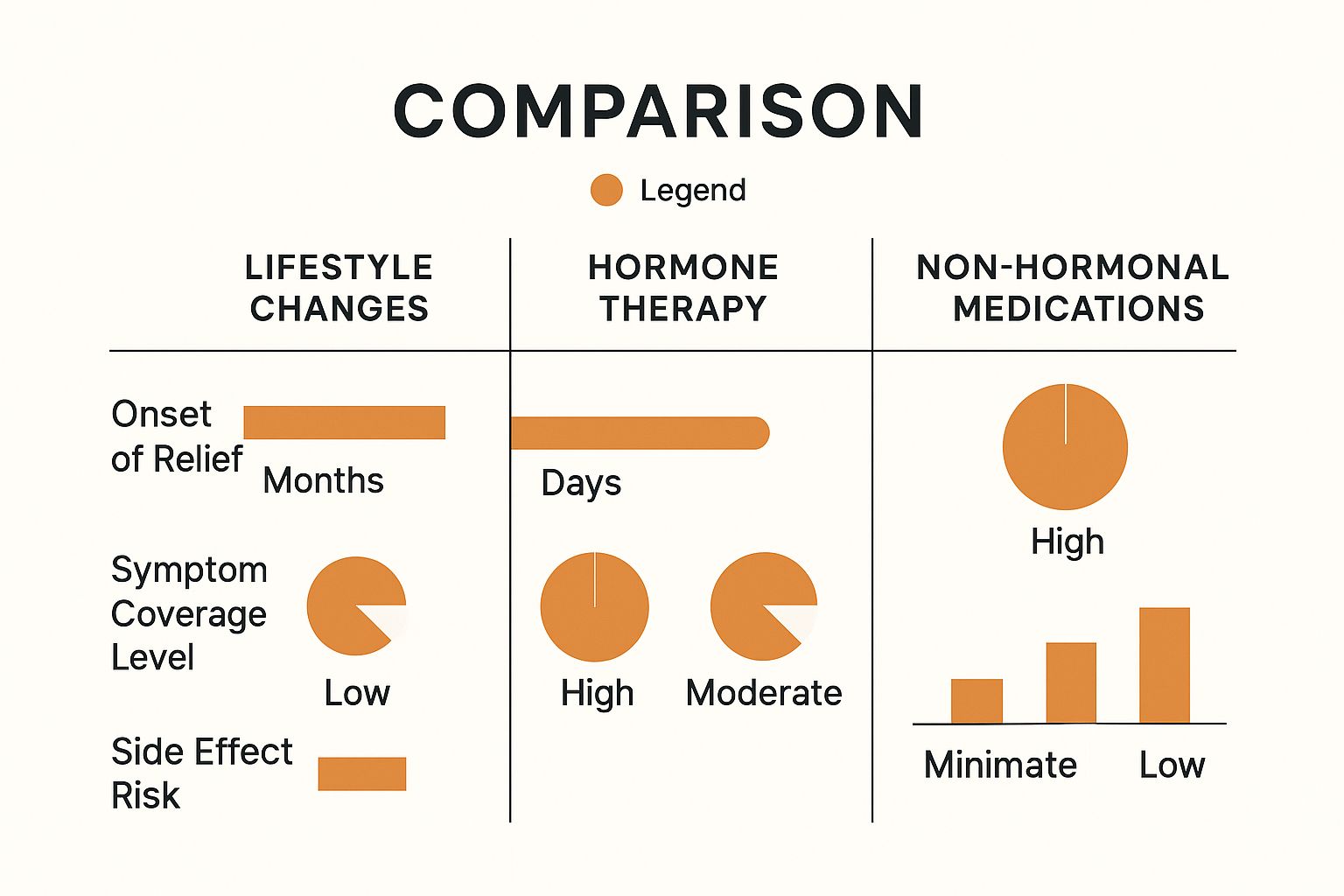 COMPARISON

Legend

LIFESTYLE CHANGES

HORMONE THERAPY

NON-HORMONAL MEDICATIONS

Onset of Relief

Months

Days

High

Symptom Coverage Level

Low

High

Moderate

Side Effect Risk

Minimate

Low